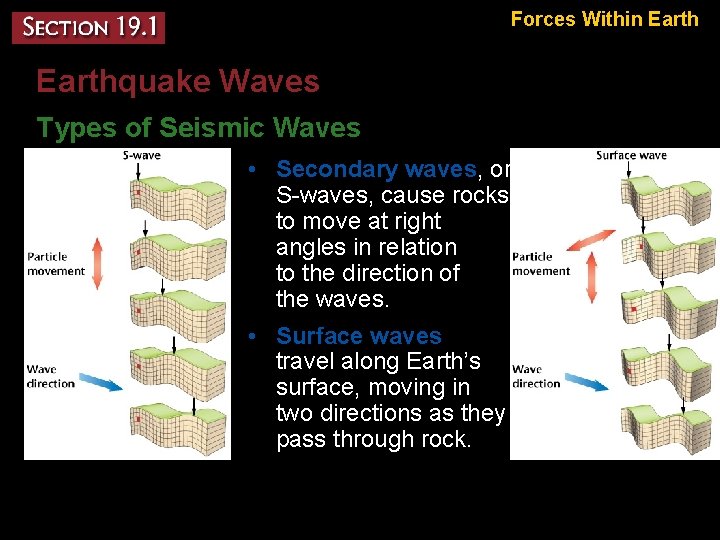 SECTION 19.1

Forces Within Earth

Earthquake Waves

Types of Seismic Waves

S-wave

Particle movement

Wave direction

• Secondary waves, or S-waves, cause rocks to move at right angles in relation to the direction of the waves.

• Surface waves travel along Earth's surface, moving in two directions as they pass through rock.

Surface wave

Particle movement

Wave direction